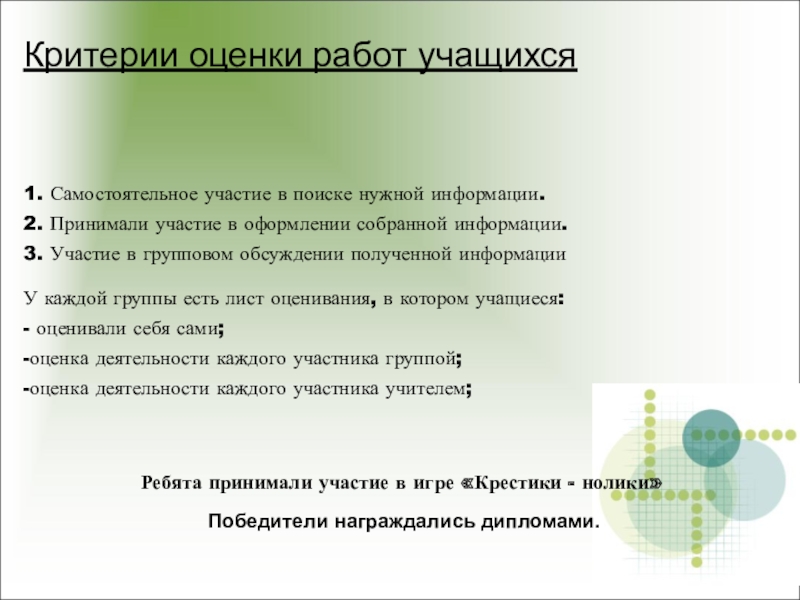 Критерии оценки работ учащихся

1. Самостоятельное участие в поиске нужной информации.
2. Принимали участие в оформлении собранной информации.
3. Участие в групповом обсуждении полученной информации

У каждой группы есть лист оценивания, в котором учащиеся:
- оценивали себя сами;
-оценка деятельности каждого участника группой;
-оценка деятельности каждого участника учителем;

Ребята принимали участие в игре «Крестики - нолики»

Победители награждались дипломами.